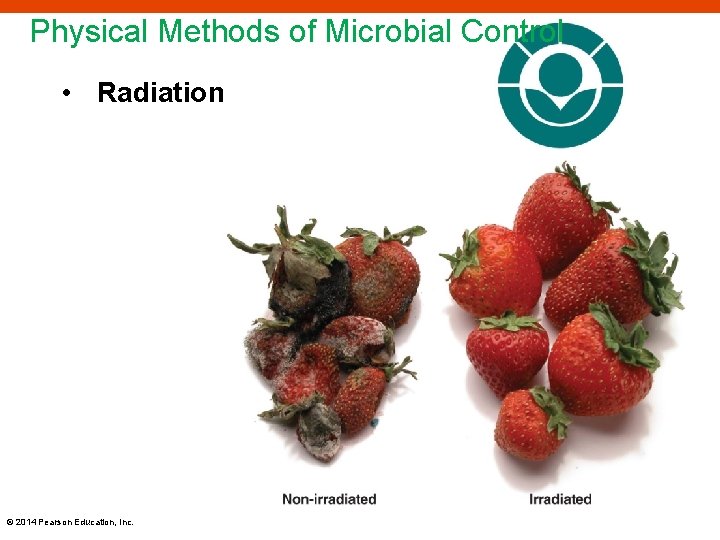 Physical Methods of Microbial Control

• Radiation

Non-irradiated

Irradiated

© 2014 Pearson Education, Inc.